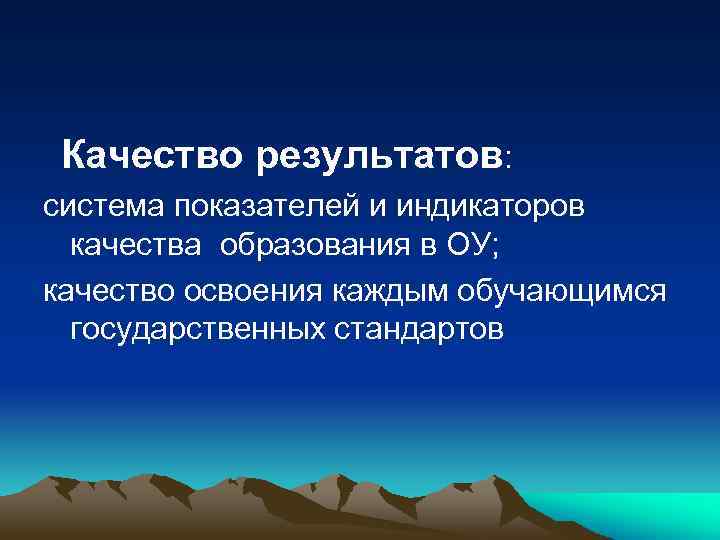 Качество результатов:

система показателей и индикаторов качества образования в ОУ;

качество освоения каждым обучающимся государственных стандартов